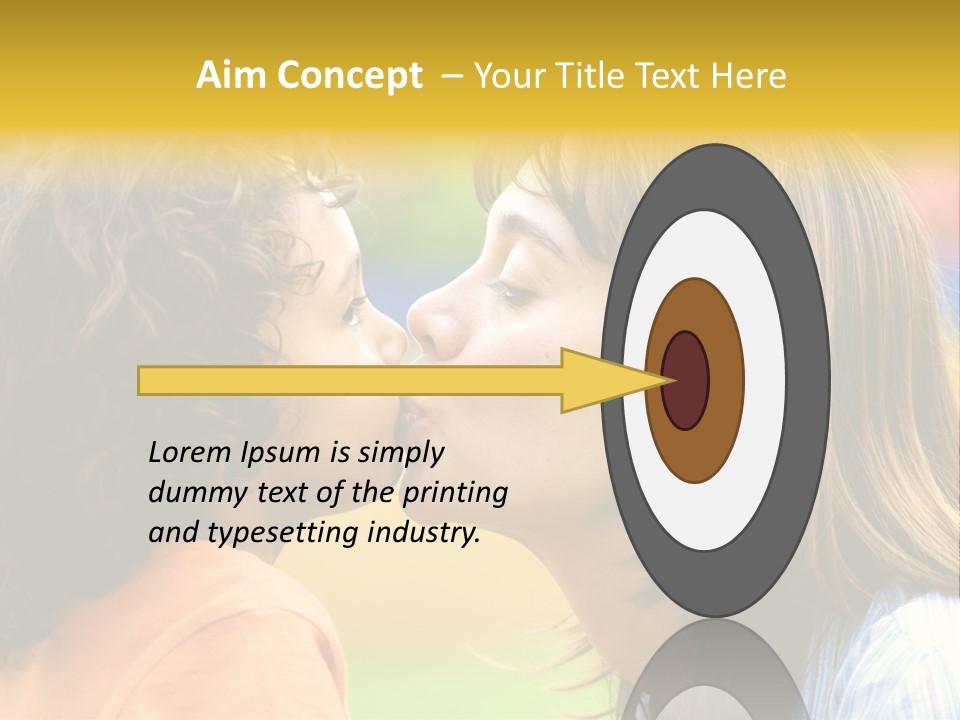 Aim Concept – Your Title Text Here

Lorem Ipsum is simply dummy text of the printing and typesetting industry.